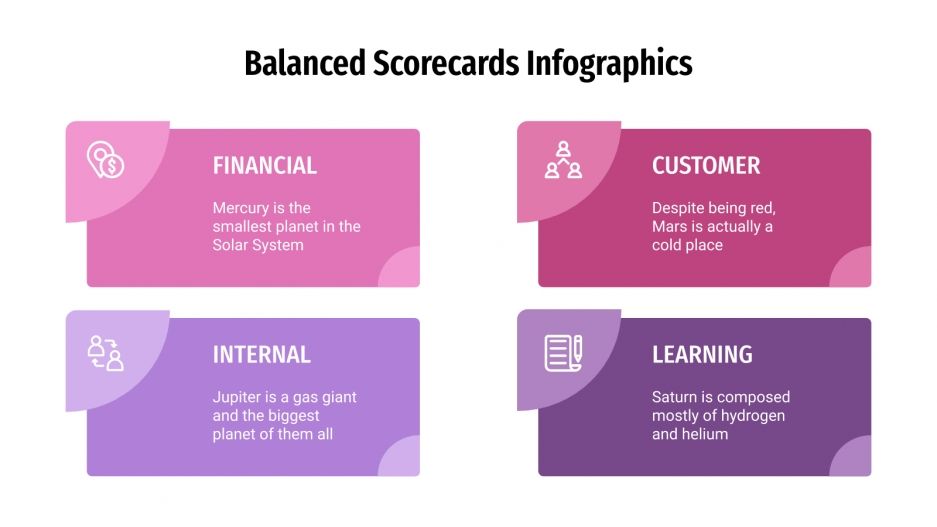 Balanced Scorecards Infographics

FINANCIAL

Mercury is the smallest planet in the Solar System

CUSTOMER

Despite being red, Mars is actually a cold place

INTERNAL

Jupiter is a gas giant and the biggest planet of them all

LEARNING

Saturn is composed mostly of hydrogen and helium